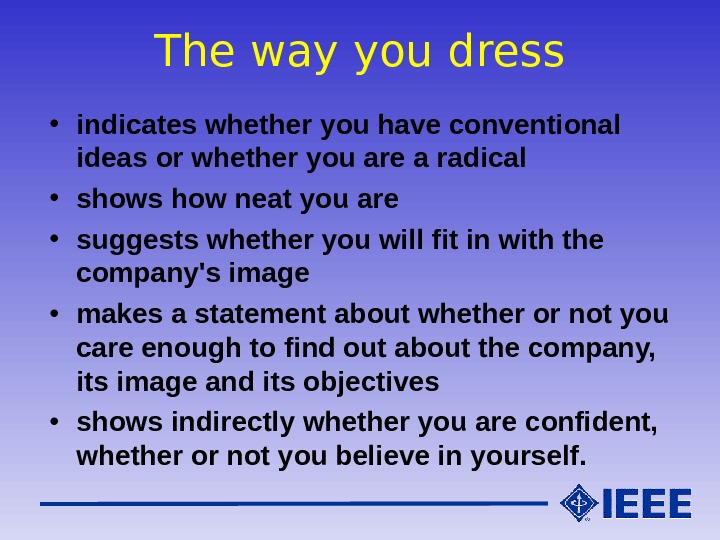 The way you dress

• indicates whether you have conventional ideas or whether you are a radical
• shows how neat you are
• suggests whether you will fit in with the company's image
• makes a statement about whether or not you care enough to find out about the company, its image and its objectives
• shows indirectly whether you are confident, whether or not you believe in yourself.

IEEE